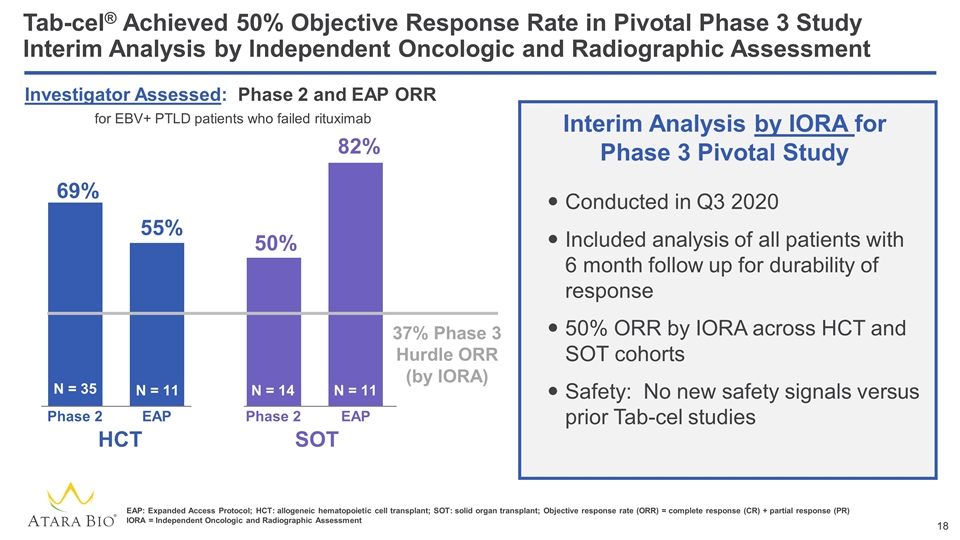 Tab-cel® Achieved 50% Objective Response Rate in Pivotal Phase 3 Study Interim Analysis by Independent Oncologic and Radiographic Assessment

Investigator Assessed: Phase 2 and EAP ORR
for EBV+ PTLD patients who failed rituximab

69%
55%
50%
82%

37% Phase 3 Hurdle ORR (by IORA)

N = 35
N = 11
N = 14
N = 11

Phase 2
EAP
Phase 2
EAP

HCT
SOT

Interim Analysis by IORA for Phase 3 Pivotal Study

• Conducted in Q3 2020
• Included analysis of all patients with 6 month follow up for durability of response
• 50% ORR by IORA across HCT and SOT cohorts
• Safety: No new safety signals versus prior Tab-cel studies

ATARA BIO

EAP: Expanded Access Protocol; HCT: allogeneic hematopoietic cell transplant; SOT: solid organ transplant; Objective response rate (ORR) = complete response (CR) + partial response (PR)
IORA = Independent Oncologic and Radiographic Assessment

18